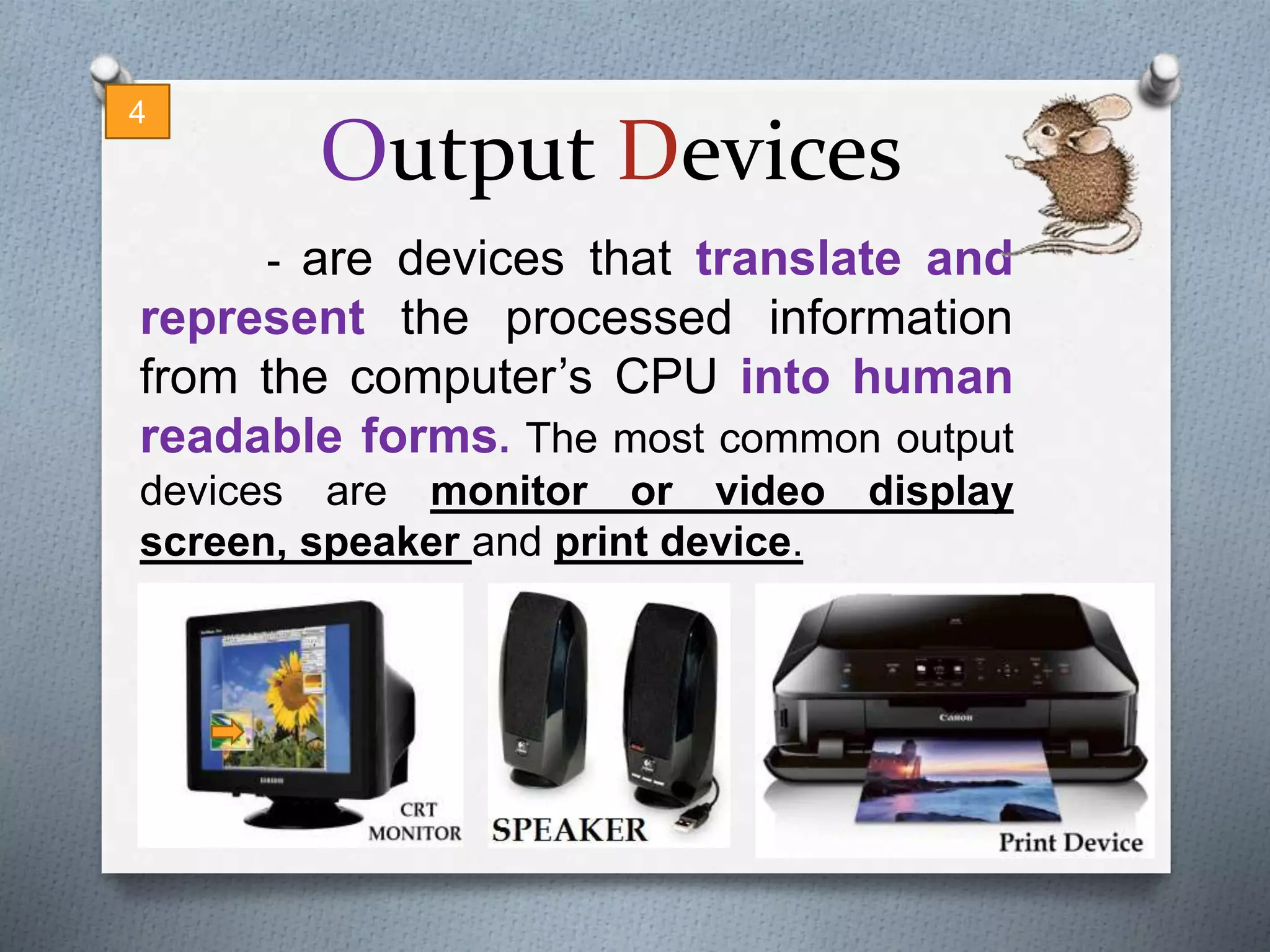 4

Output Devices

- are devices that translate and represent the processed information from the computer's CPU into human readable forms. The most common output devices are monitor or video display screen, speaker and print device.

CRT MONITOR

SPEAKER

Canon

Print Device